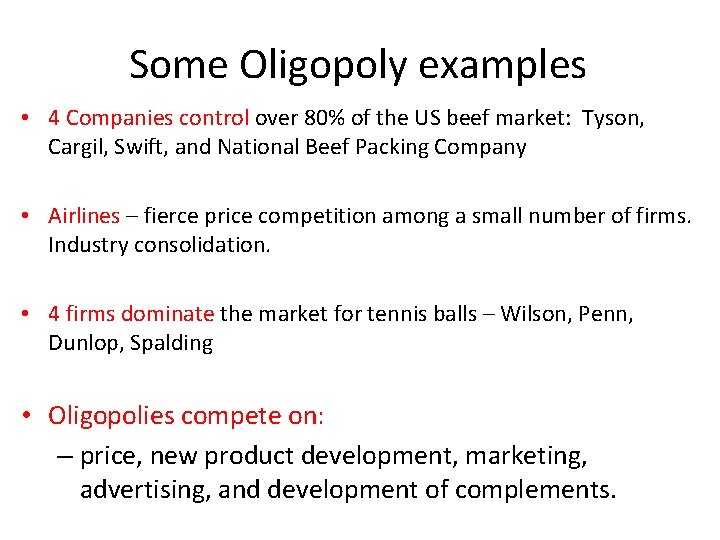 Some Oligopoly examples

• 4 Companies control over 80% of the US beef market: Tyson, Cargil, Swift, and National Beef Packing Company

• Airlines – fierce price competition among a small number of firms. Industry consolidation.

• 4 firms dominate the market for tennis balls – Wilson, Penn, Dunlop, Spalding

• Oligopolies compete on:
– price, new product development, marketing, advertising, and development of complements.